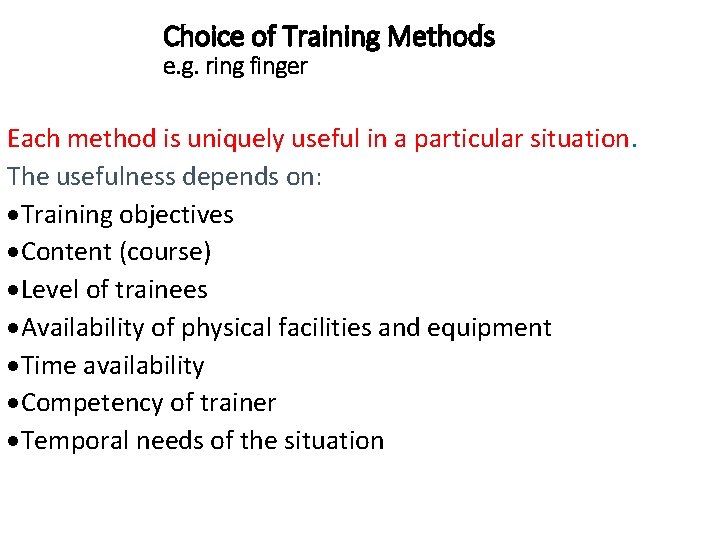 Choice of Training Methods
e.g. ring finger

Each method is uniquely useful in a particular situation.
The usefulness depends on:
•Training objectives
•Content (course)
•Level of trainees
•Availability of physical facilities and equipment
•Time availability
•Competency of trainer
•Temporal needs of the situation